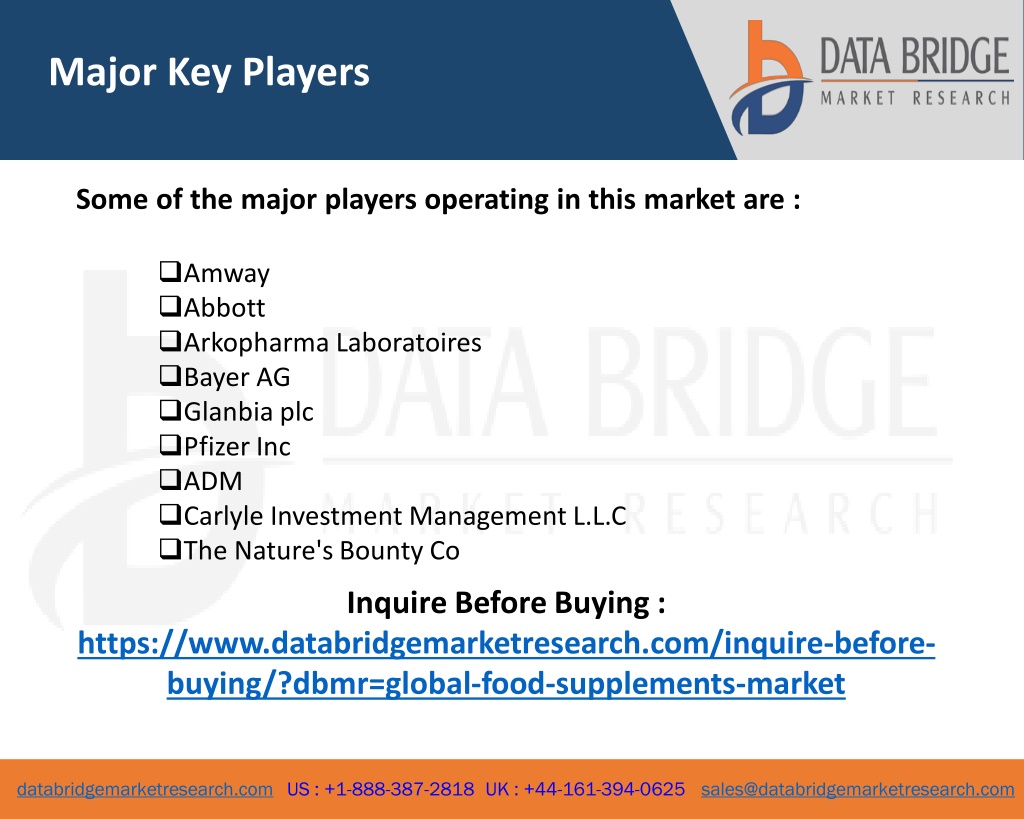 Major Key Players

DATA BRIDGE
MARKET RESEARCH

Some of the major players operating in this market are :

❑Amway
❑Abbott
❑Arkopharma Laboratoires
❑Bayer AG
❑Glanbia plc
❑Pfizer Inc
❑ADM
❑Carlyle Investment Management L.L.C
❑The Nature's Bounty Co

DATA BRIDGE
MARKET RESEARCH

Inquire Before Buying :
https://www.databridgemarketresearch.com/inquire-before-buying/?dbmr=global-food-supplements-market

databridgemarketresearch.com US : +1-888-387-2818 UK : +44-161-394-0625 sales@databridgemarketresearch.com